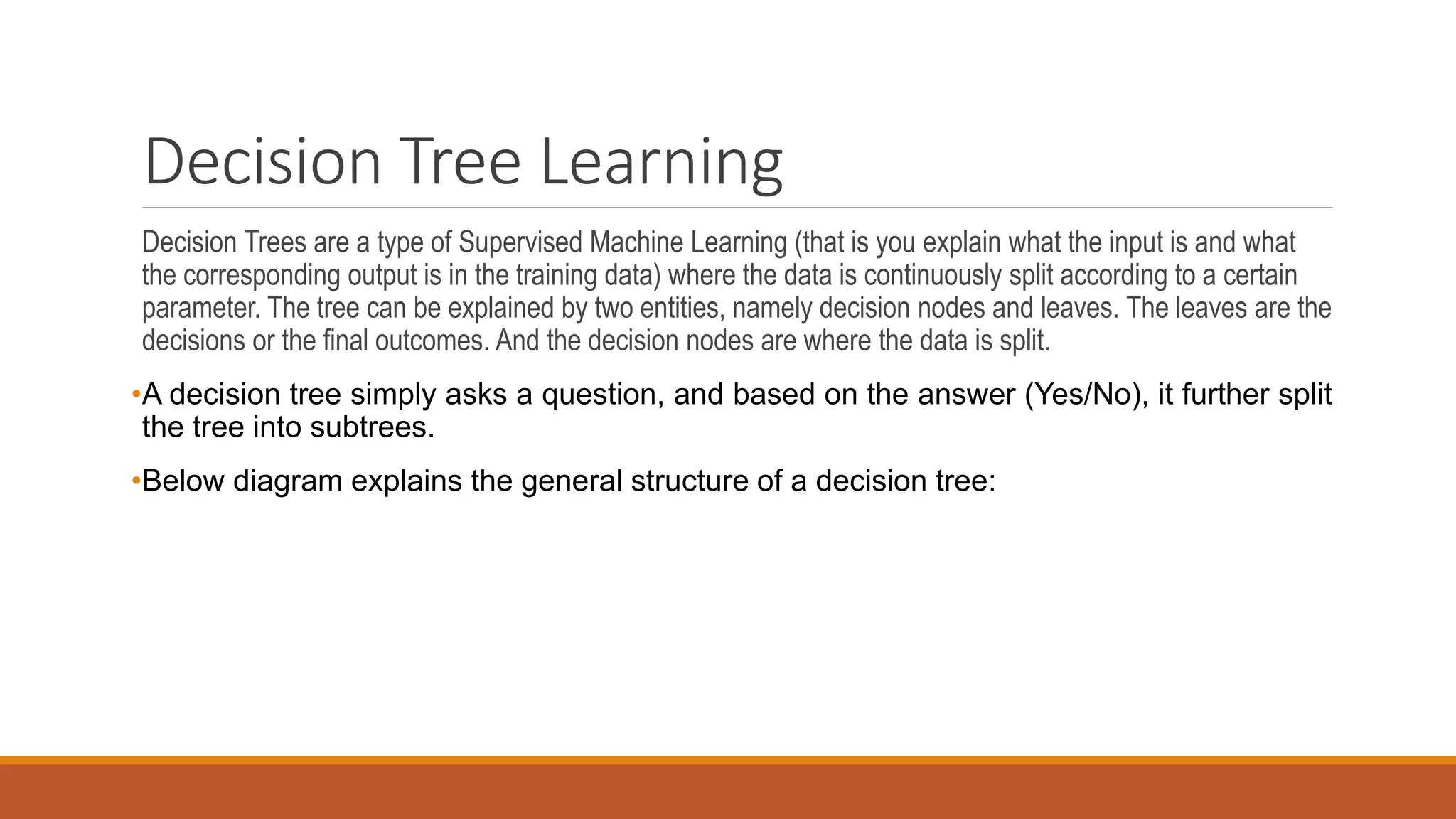 Decision Tree Learning

Decision Trees are a type of Supervised Machine Learning (that is you explain what the input is and what the corresponding output is in the training data) where the data is continuously split according to a certain parameter. The tree can be explained by two entities, namely decision nodes and leaves. The leaves are the decisions or the final outcomes. And the decision nodes are where the data is split.

•A decision tree simply asks a question, and based on the answer (Yes/No), it further split the tree into subtrees.

•Below diagram explains the general structure of a decision tree: